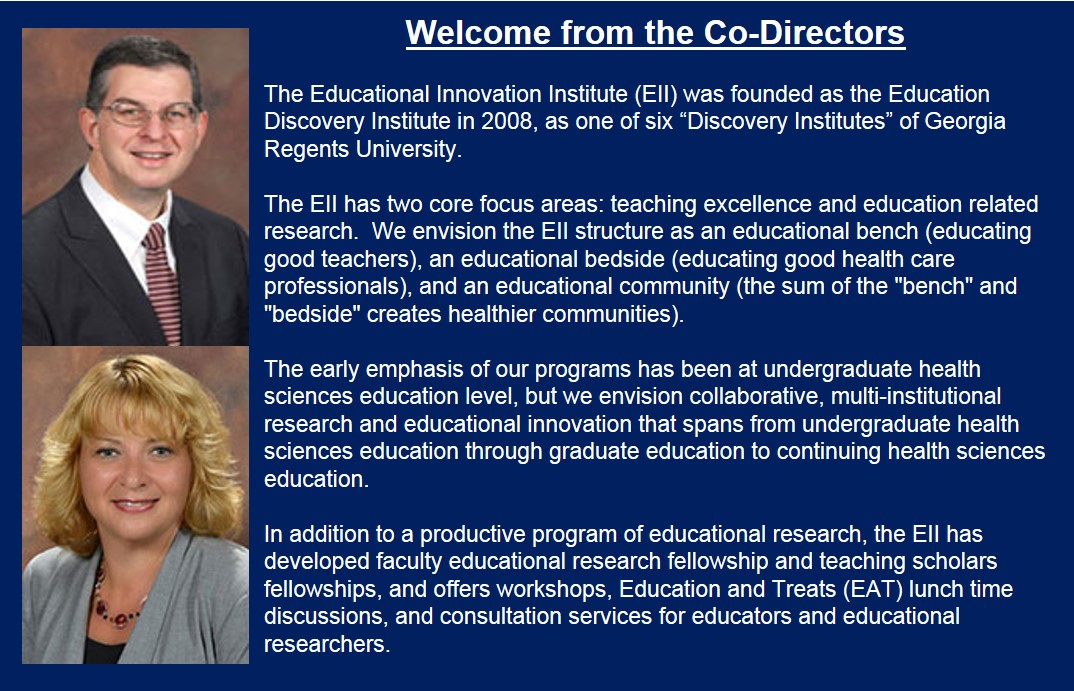 Welcome from the Co-Directors

The Educational Innovation Institute (EII) was founded as the Education Discovery Institute in 2008, as one of six “Discovery Institutes” of Georgia Regents University.

The EII has two core focus areas: teaching excellence and education related research. We envision the EII structure as an educational bench (educating good teachers), an educational bedside (educating good health care professionals), and an educational community (the sum of the "bench" and "bedside" creates healthier communities).

The early emphasis of our programs has been at undergraduate health sciences education level, but we envision collaborative, multi-institutional research and educational innovation that spans from undergraduate health sciences education through graduate education to continuing health sciences education.

In addition to a productive program of educational research, the EII has developed faculty educational research fellowship and teaching scholars fellowships, and offers workshops, Education and Treats (EAT) lunch time discussions, and consultation services for educators and educational researchers.